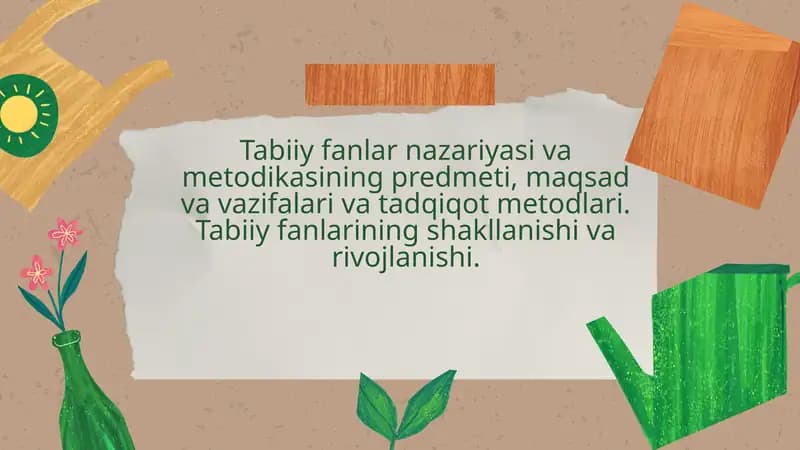 Tabiiy fanlar nazariyasi va metodikasining predmeti, maqsad va vazifalari va tadqiqot metodlari. Tabiiy fanlarining shakllanishi va rivojlanishi.